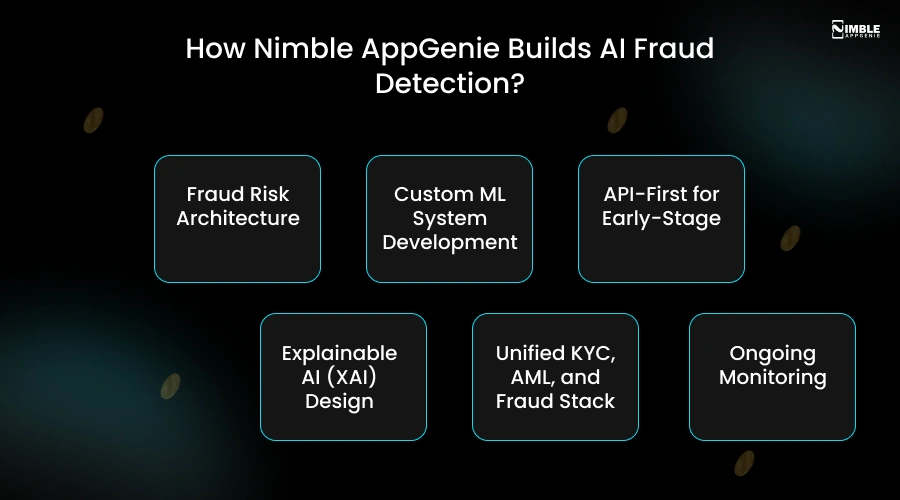 NIMBLE APPGENIE

How Nimble AppGenie Builds AI Fraud Detection?

Fraud Risk Architecture

Custom ML System Development

API-First for Early-Stage

Explainable AI (XAI) Design

Unified KYC, AML, and Fraud Stack

Ongoing Monitoring